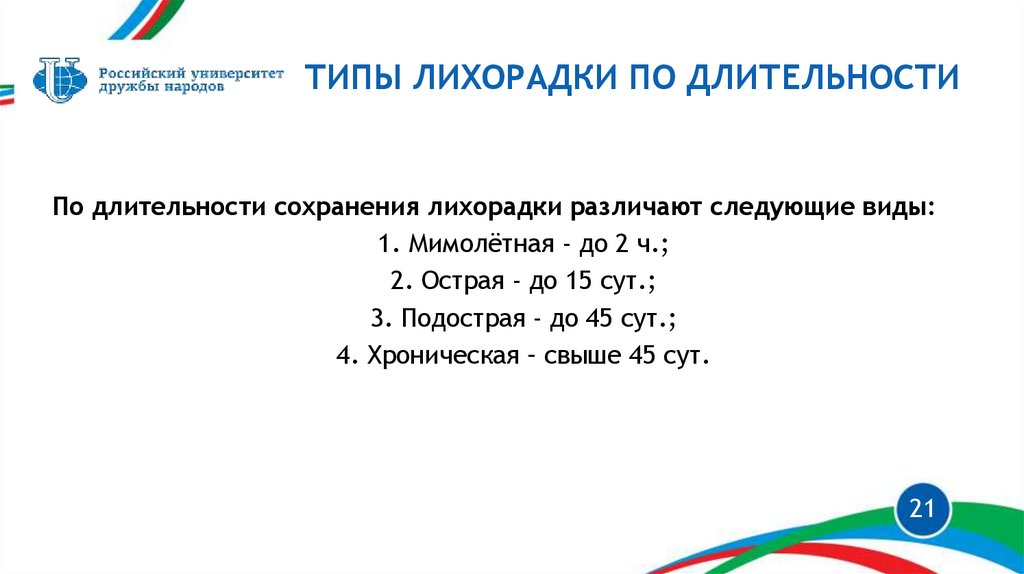 Российский университет дружбы народов

ТИПЫ ЛИХОРАДКИ ПО ДЛИТЕЛЬНОСТИ

По длительности сохранения лихорадки различают следующие виды:

1. Мимолётная - до 2 ч.;
2. Острая - до 15 сут.;
3. Подострая - до 45 сут.;
4. Хроническая – свыше 45 сут.

21